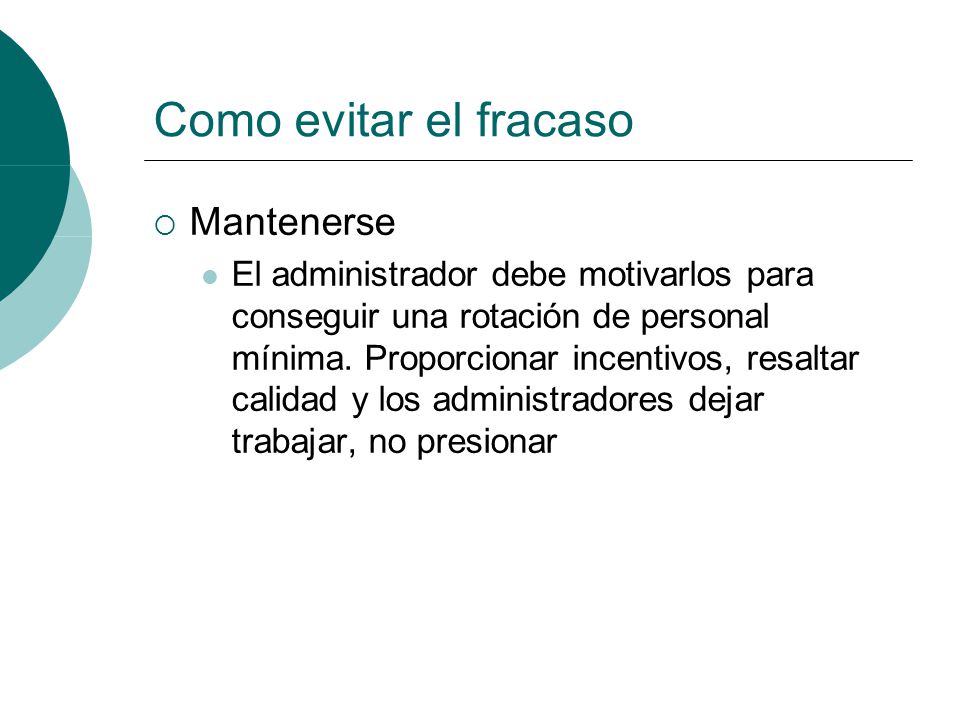 Como evitar el fracaso

Mantenerse

El administrador debe motivarlos para conseguir una rotación de personal mínima. Proporcionar incentivos, resaltar calidad y los administradores dejar trabajar, no presionar